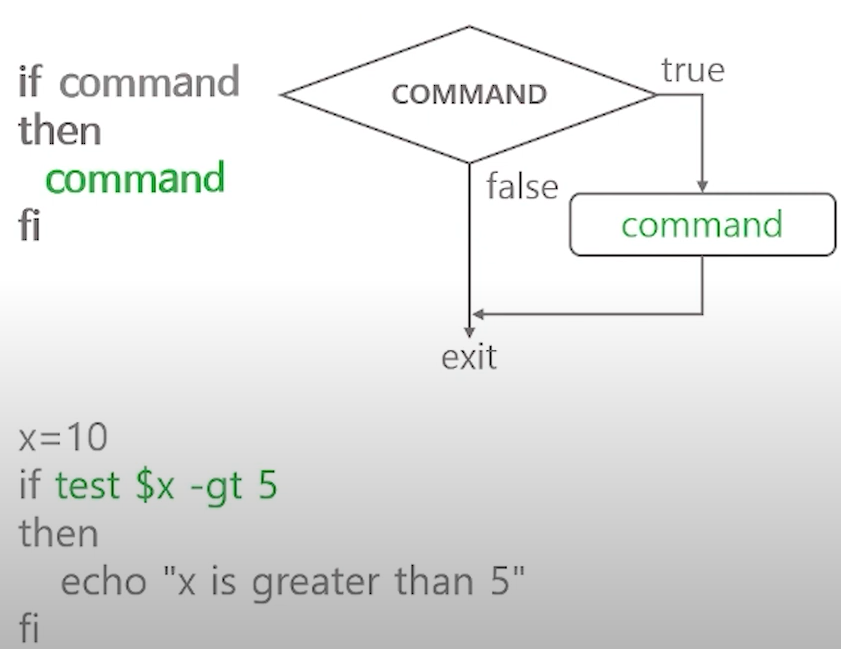 if command
then
  command
fi

COMMAND

true

false

command

exit

x=10
if test $x -gt 5
then
  echo "x is greater than 5"
fi